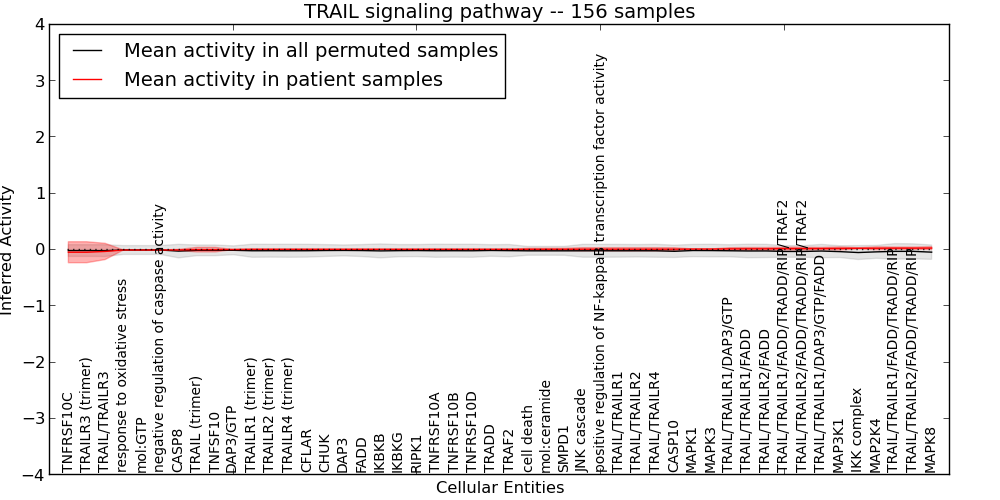 TRAIL signaling pathway -- 156 samples

Mean activity in all permuted samples
Mean activity in patient samples

Inferred Activity

4
3
2
1
0
−1
−2
−3
−4

TNFRSF10C
TRAILR3 (trimer)
TRAIL/TRAILR3
response to oxidative stress
mol:GTP
negative regulation of caspase activity
CASP8
TRAIL (trimer)
TNFSF10
DAP3/GTP
TRAILR1 (trimer)
TRAILR2 (trimer)
TRAILR4 (trimer)
CFLAR
CHUK
DAP3
FADD
IKBKB
IKBKG
RIPK1
TNFRSF10A
TNFRSF10B
TNFRSF10D
TRADD
TRAF2
cell death
mol:ceramide
SMPD1
JNK cascade
positive regulation of NF-kappaB transcription factor activity
TRAIL/TRAILR1
TRAIL/TRAILR2
TRAIL/TRAILR4
CASP10
MAPK1
MAPK3
TRAIL/TRAILR1/DAP3/GTP
TRAIL/TRAILR1/FADD
TRAIL/TRAILR2/FADD
TRAIL/TRAILR1/FADD/TRADD/RIP/TRAF2
TRAIL/TRAILR2/FADD/TRADD/RIP/TRAF2
TRAIL/TRAILR1/DAP3/GTP/FADD
MAP3K1
IKK complex
MAP2K4
TRAIL/TRAILR1/FADD/TRADD/RIP
TRAIL/TRAILR2/FADD/TRADD/RIP
MAPK8

Cellular Entities